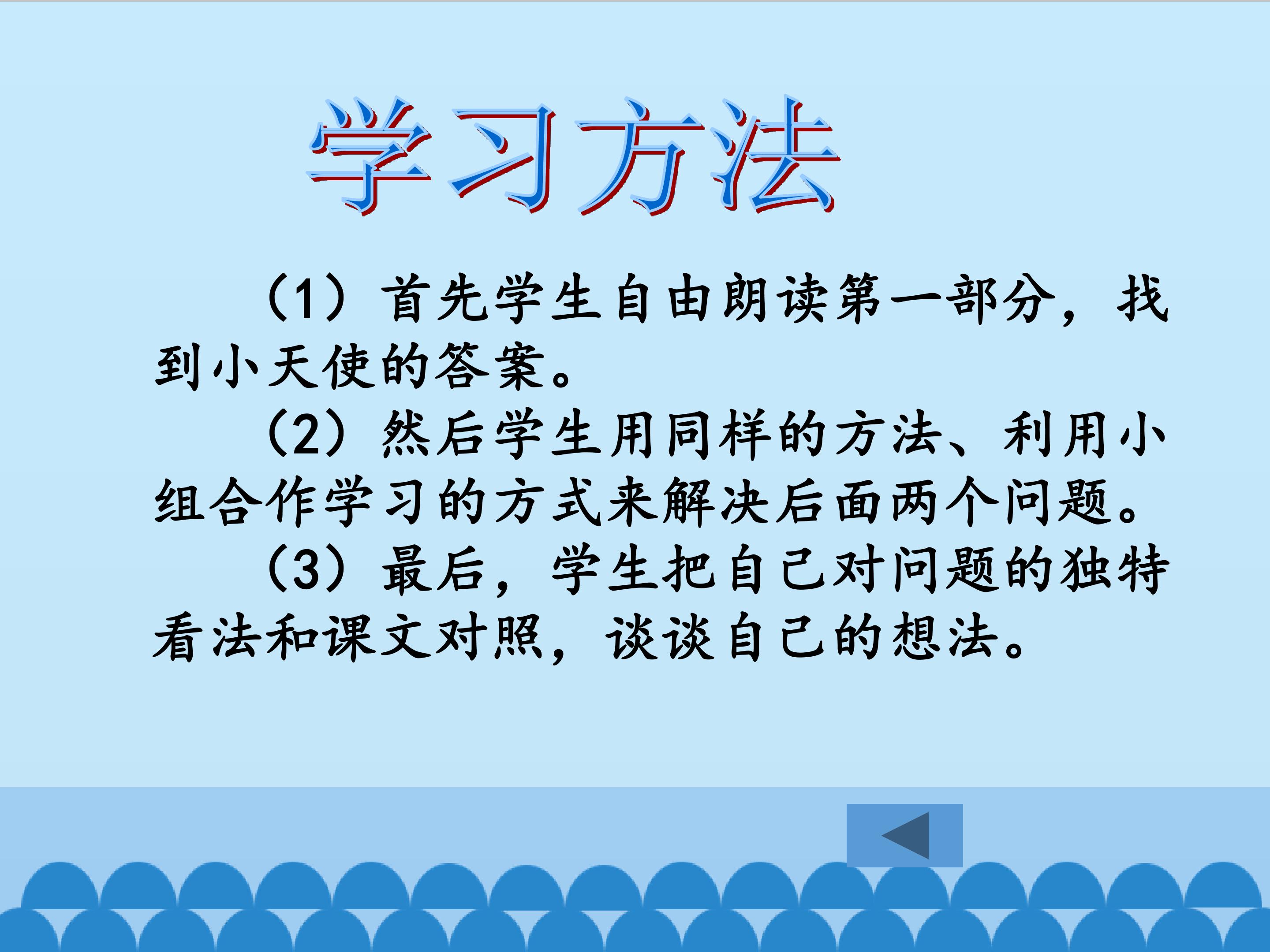 学习方法

（1）首先学生自由朗读第一部分，找到小天使的答案。

（2）然后学生用同样的方法、利用小组合作学习的方式来解决后面两个问题。

（3）最后，学生把自己对问题的独特看法和课文对照，谈谈自己的想法。